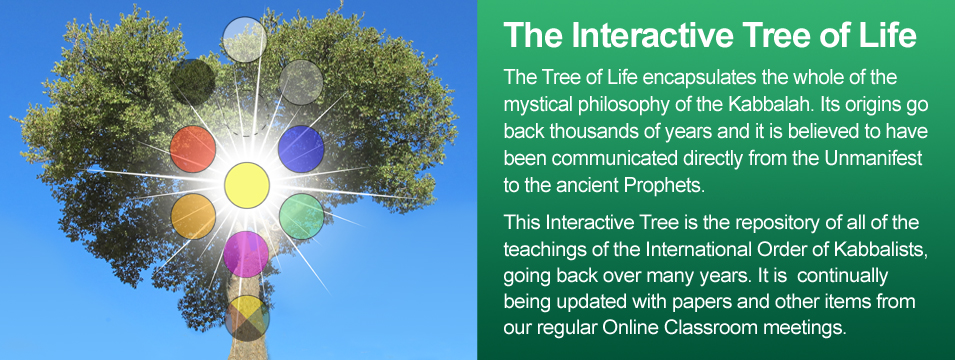 The Interactive Tree of Life

The Tree of Life encapsulates the whole of the mystical philosophy of the Kabbalah. Its origins go back thousands of years and it is believed to have been communicated directly from the Unmanifest to the ancient Prophets.

This Interactive Tree is the repository of all of the teachings of the International Order of Kabbalists, going back over many years. It is continually being updated with papers and other items from our regular Online Classroom meetings.